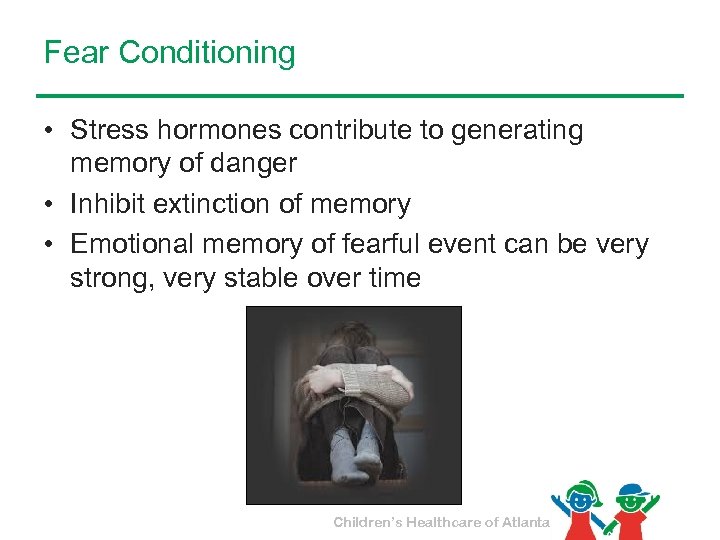 Fear Conditioning

• Stress hormones contribute to generating memory of danger
• Inhibit extinction of memory
• Emotional memory of fearful event can be very strong, very stable over time

Children's Healthcare of Atlanta